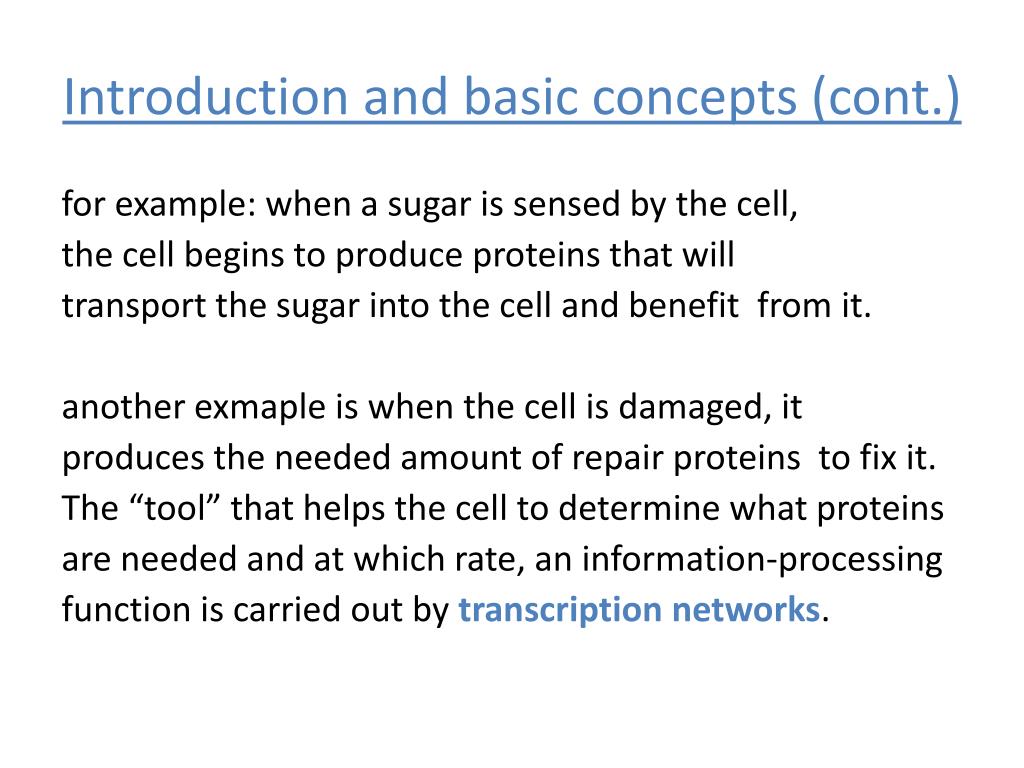 Introduction and basic concepts (cont.)

for example: when a sugar is sensed by the cell, the cell begins to produce proteins that will transport the sugar into the cell and benefit from it.

another exmaple is when the cell is damaged, it produces the needed amount of repair proteins to fix it. The “tool” that helps the cell to determine what proteins are needed and at which rate, an information-processing function is carried out by transcription networks.